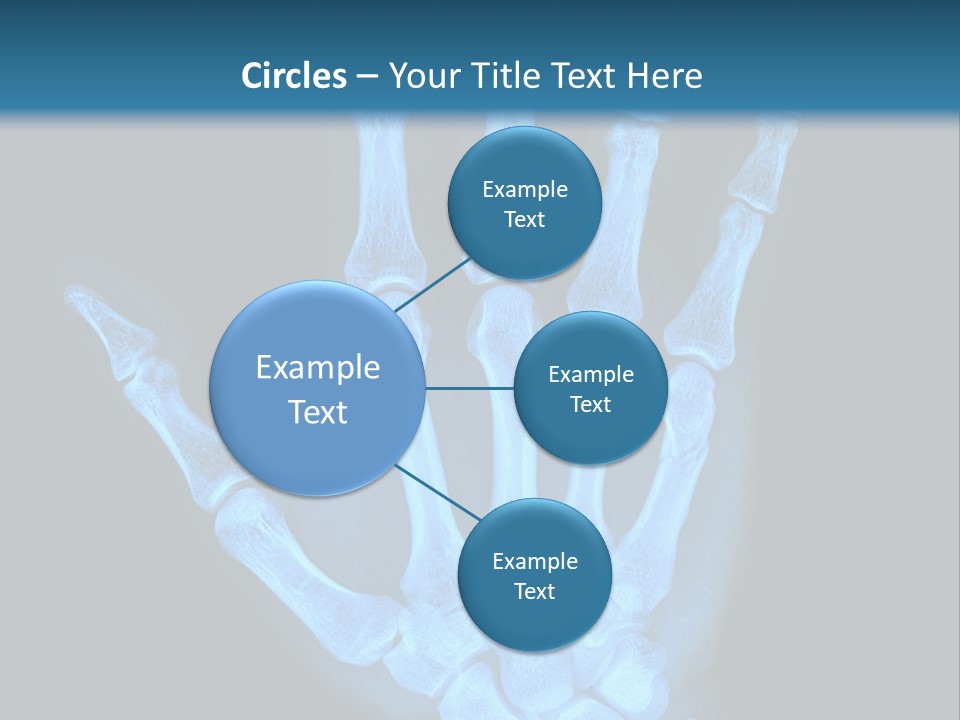 Circles – Your Title Text Here

Example Text

Example Text

Example Text

Example Text